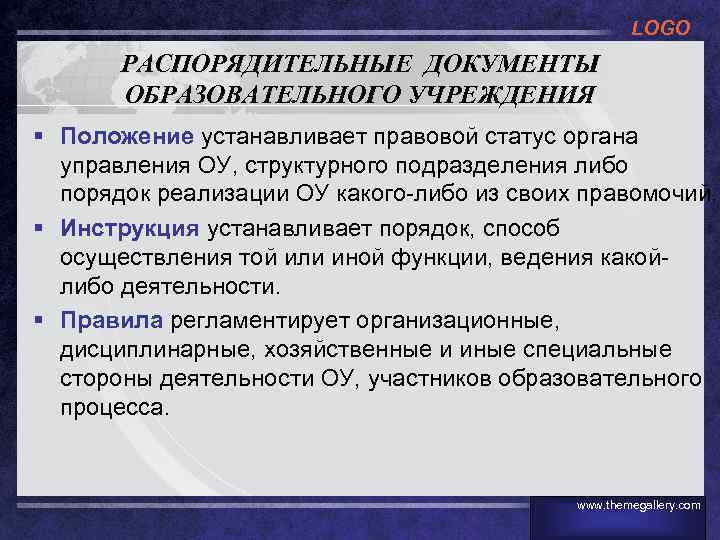 LOGO

РАСПОРЯДИТЕЛЬНЫЕ ДОКУМЕНТЫ ОБРАЗОВАТЕЛЬНОГО УЧРЕЖДЕНИЯ

▪ Положение устанавливает правовой статус органа управления ОУ, структурного подразделения либо порядок реализации ОУ какого-либо из своих правомочий.

▪ Инструкция устанавливает порядок, способ осуществления той или иной функции, ведения какой-либо деятельности.

▪ Правила регламентирует организационные, дисциплинарные, хозяйственные и иные специальные стороны деятельности ОУ, участников образовательного процесса.

www.themegallery.com